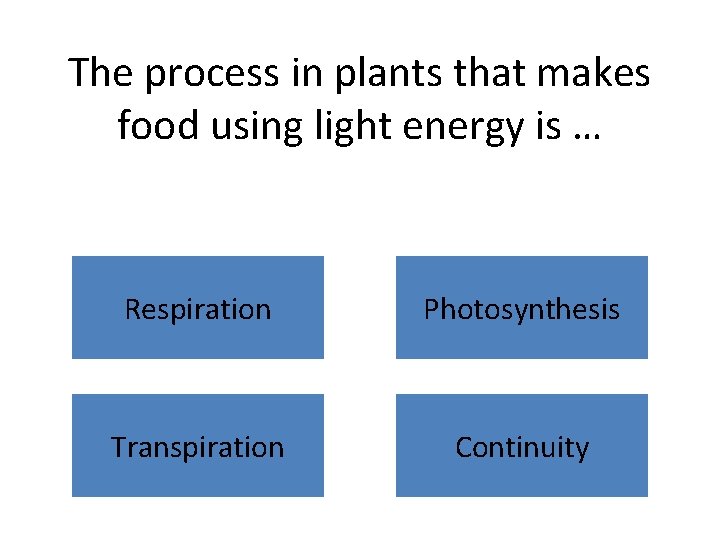 The process in plants that makes food using light energy is …

Respiration

Photosynthesis

Transpiration

Continuity